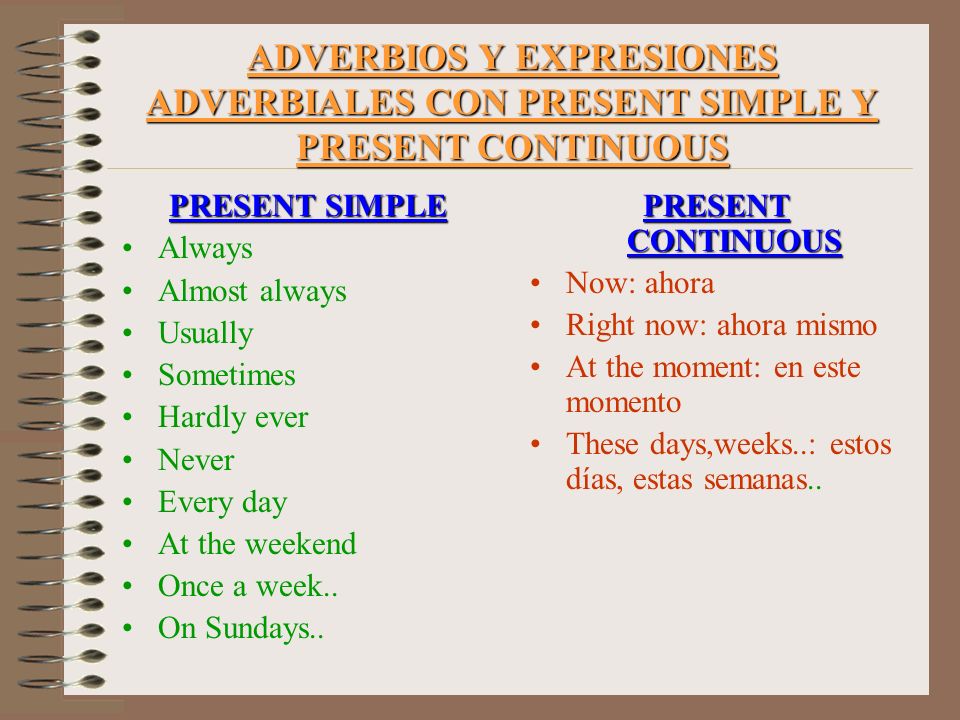 ADVERBIOS Y EXPRESIONES ADVERBIALES CON PRESENT SIMPLE Y PRESENT CONTINUOUS

PRESENT SIMPLE
• Always
• Almost always
• Usually
• Sometimes
• Hardly ever
• Never
• Every day
• At the weekend
• Once a week..
• On Sundays..

PRESENT CONTINUOUS
• Now: ahora
• Right now: ahora mismo
• At the moment: en este momento
• These days,weeks..: estos días, estas semanas..